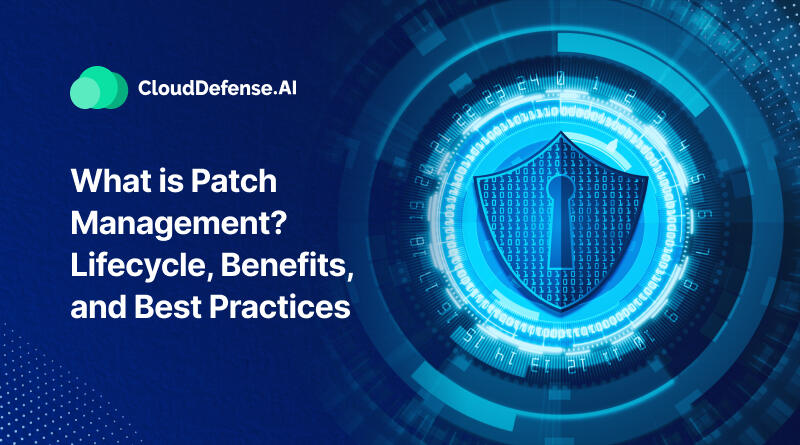 CloudDefense.AI

What is Patch Management? Lifecycle, Benefits, and Best Practices